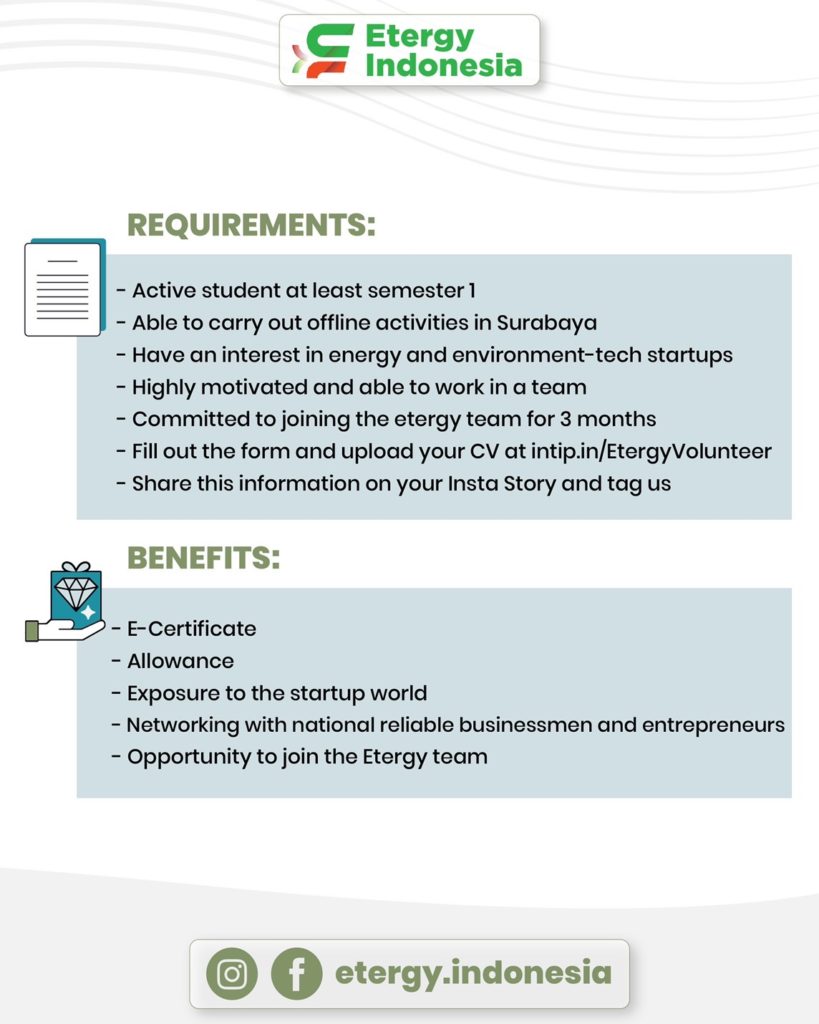 Etergy Indonesia

REQUIREMENTS:

- Active student at least semester 1
- Able to carry out offline activities in Surabaya
- Have an interest in energy and environment-tech startups
- Highly motivated and able to work in a team
- Committed to joining the etergy team for 3 months
- Fill out the form and upload your CV at intip.in/EtergyVolunteer
- Share this information on your Insta Story and tag us

BENEFITS:

- E-Certificate
- Allowance
- Exposure to the startup world
- Networking with national reliable businessmen and entrepreneurs
- Opportunity to join the Etergy team

etergy.indonesia